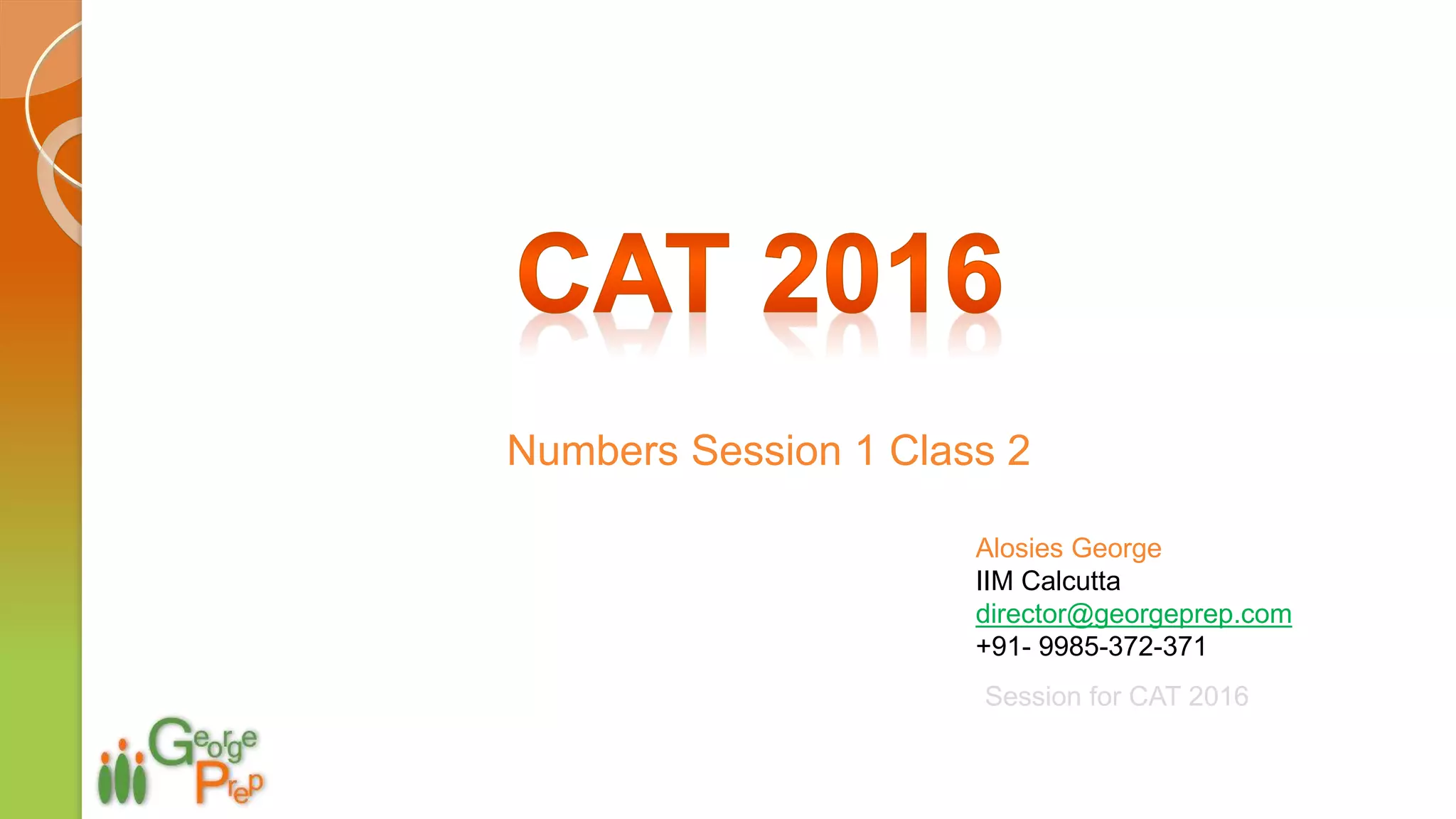 CAT 2016

Numbers Session 1 Class 2

Alosies George
IIM Calcutta
director@georgeprep.com
+91- 9985-372-371

Session for CAT 2016

George Prep